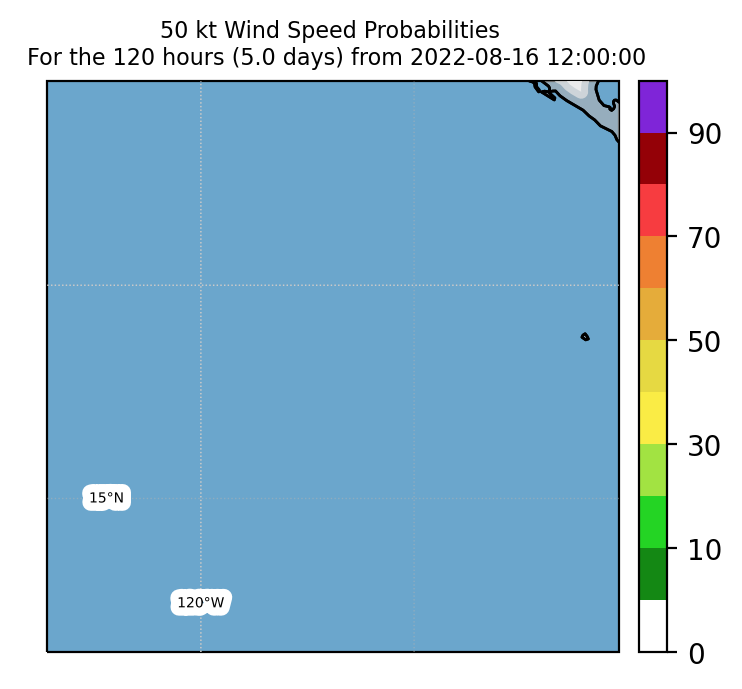 50 kt Wind Speed Probabilities
For the 120 hours (5.0 days) from 2022-08-16 12:00:00

15°N

120°W

90
70
50
30
10
0